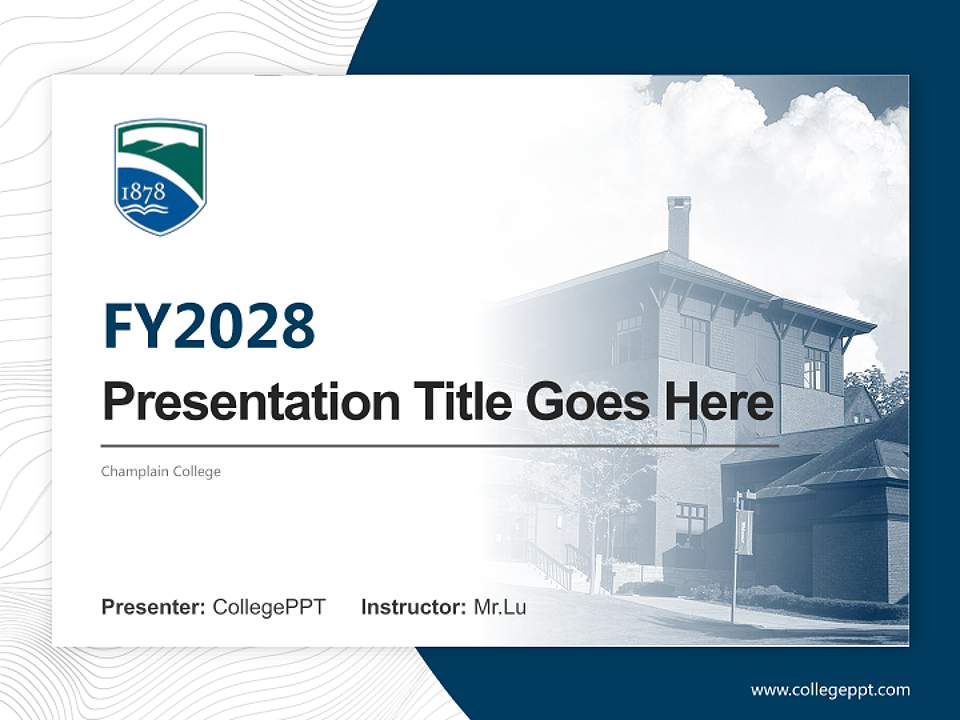 1878

FY2028

Presentation Title Goes Here

Champlain College

Presenter: CollegePPT Instructor: Mr.Lu

www.collegeppt.com